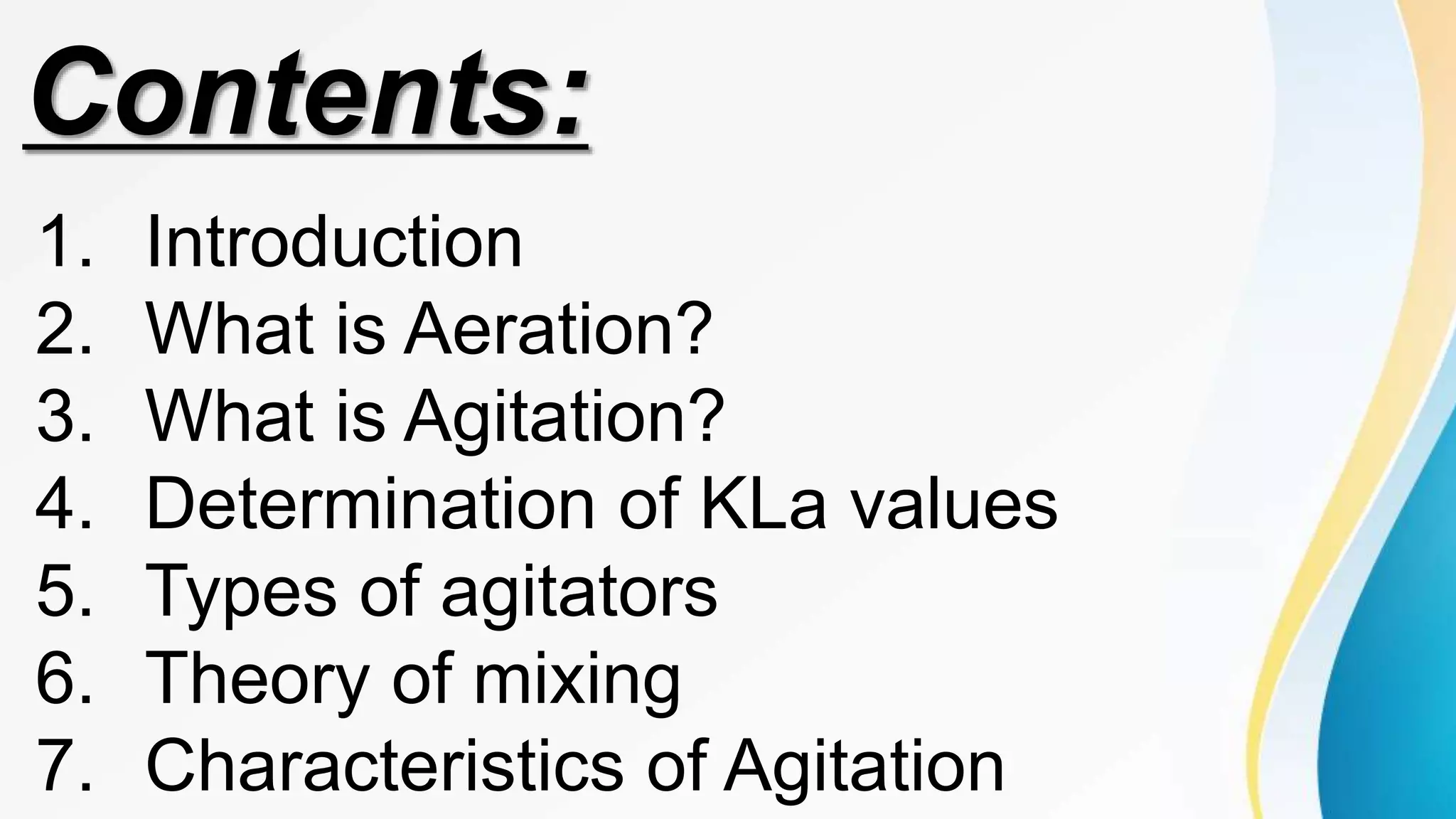 Contents:

1. Introduction
2. What is Aeration?
3. What is Agitation?
4. Determination of KLa values
5. Types of agitators
6. Theory of mixing
7. Characteristics of Agitation